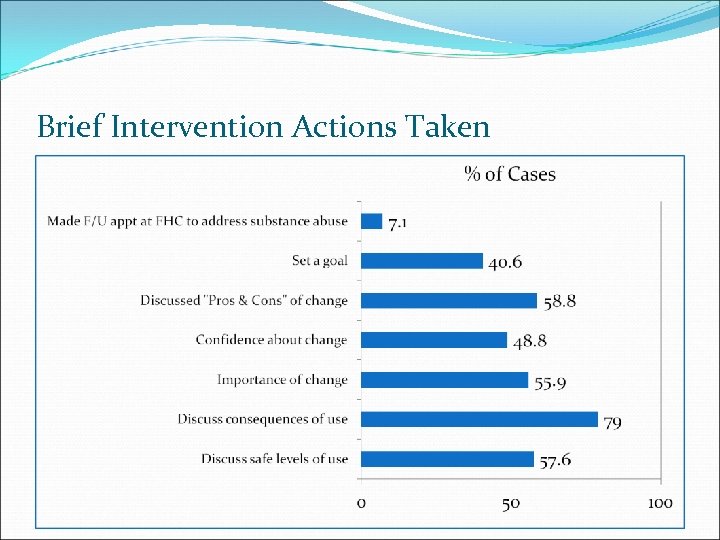 Brief Intervention Actions Taken

% of Cases

Made F/U appt at FHC to address substance abuse 7.1

Set a goal 40.6

Discussed "Pros & Cons" of change 58.8

Confidence about change 48.8

Importance of change 55.9

Discuss consequences of use 79

Discuss safe levels of use 57.6

0 50 100